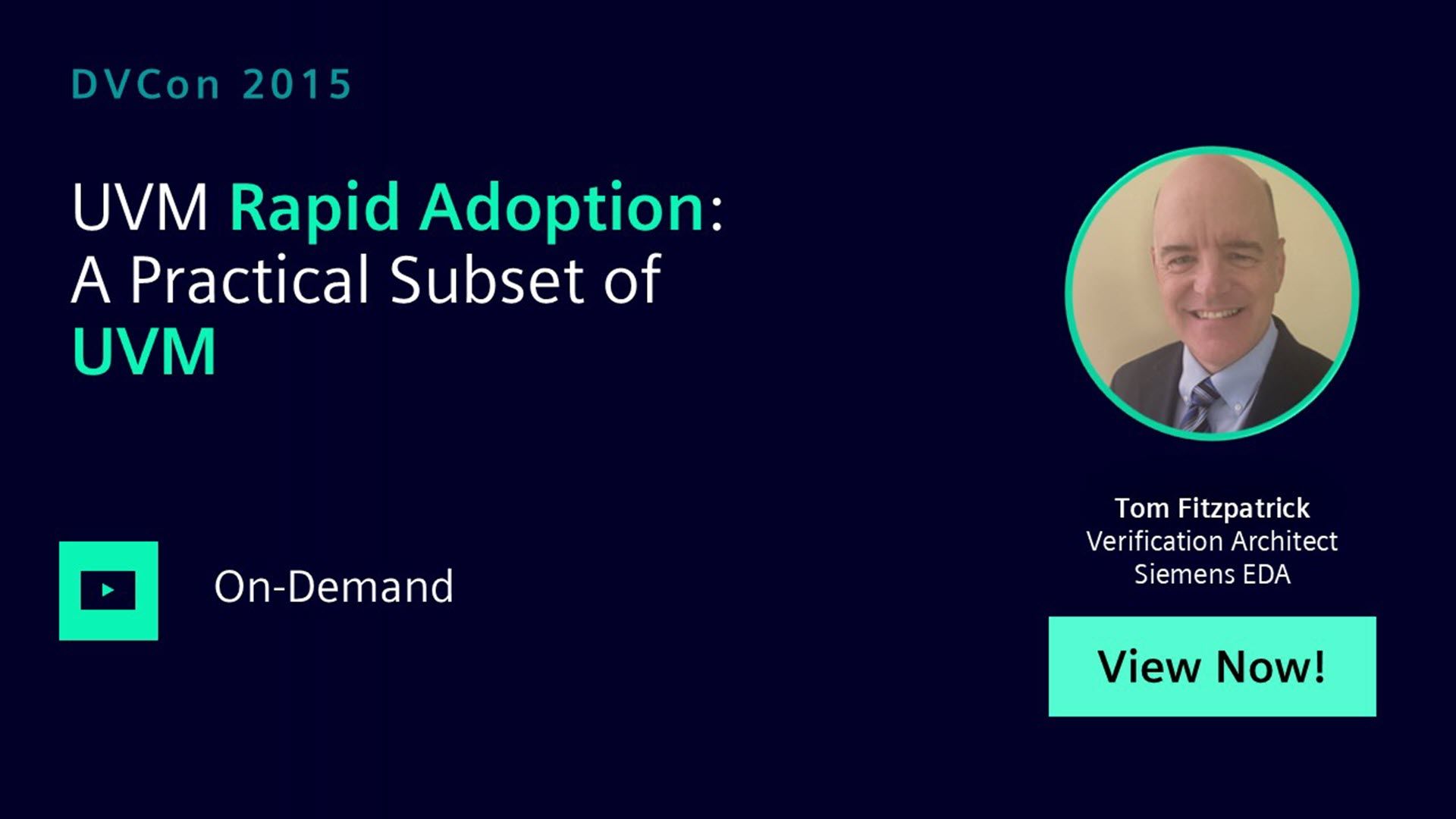 DVCon 2015

UVM Rapid Adoption: A Practical Subset of UVM

On-Demand

Tom Fitzpatrick
Verification Architect
Siemens EDA

View Now!